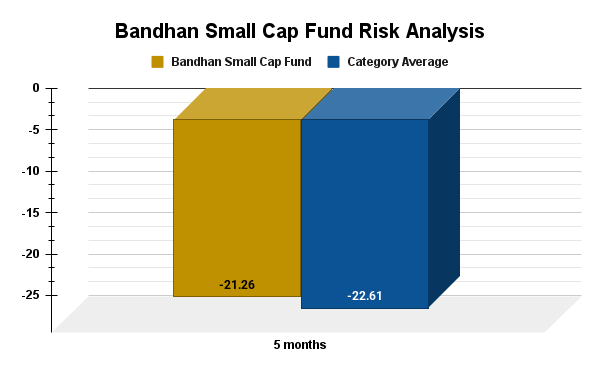 Bandhan Small Cap Fund Risk Analysis

Bandhan Small Cap Fund
Category Average

0
-5
-10
-15
-20
-25

-21.26
-22.61

5 months